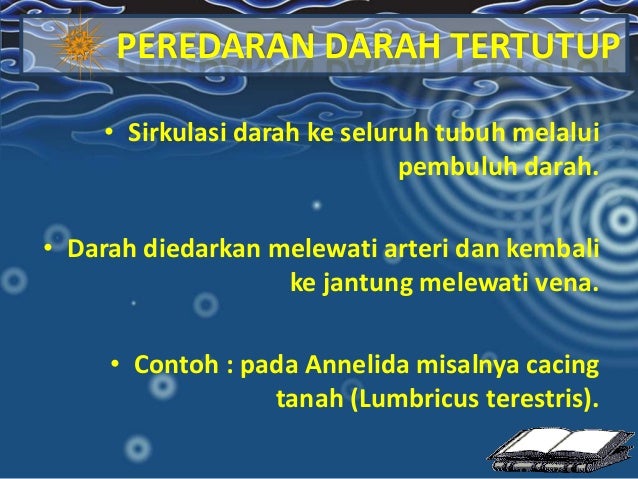 PEREDARAN DARAH TERTUTUP

• Sirkulasi darah ke seluruh tubuh melalui pembuluh darah.

• Darah diedarkan melewati arteri dan kembali ke jantung melewati vena.

• Contoh : pada Annelida misalnya cacing tanah (Lumbricus terestris).